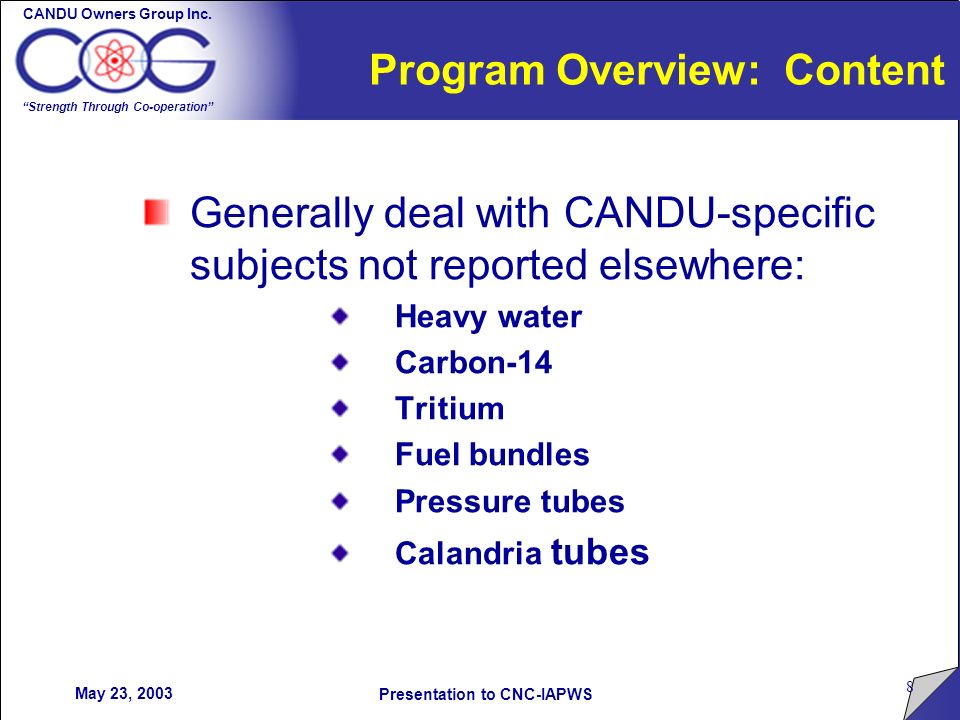 CANDU Owners Group Inc.

COG

"Strength Through Co-operation"

Program Overview: Content

Generally deal with CANDU-specific subjects not reported elsewhere:

Heavy water

Carbon-14

Tritium

Fuel bundles

Pressure tubes

Calandria tubes

May 23, 2003

Presentation to CNC-IAPWS

8